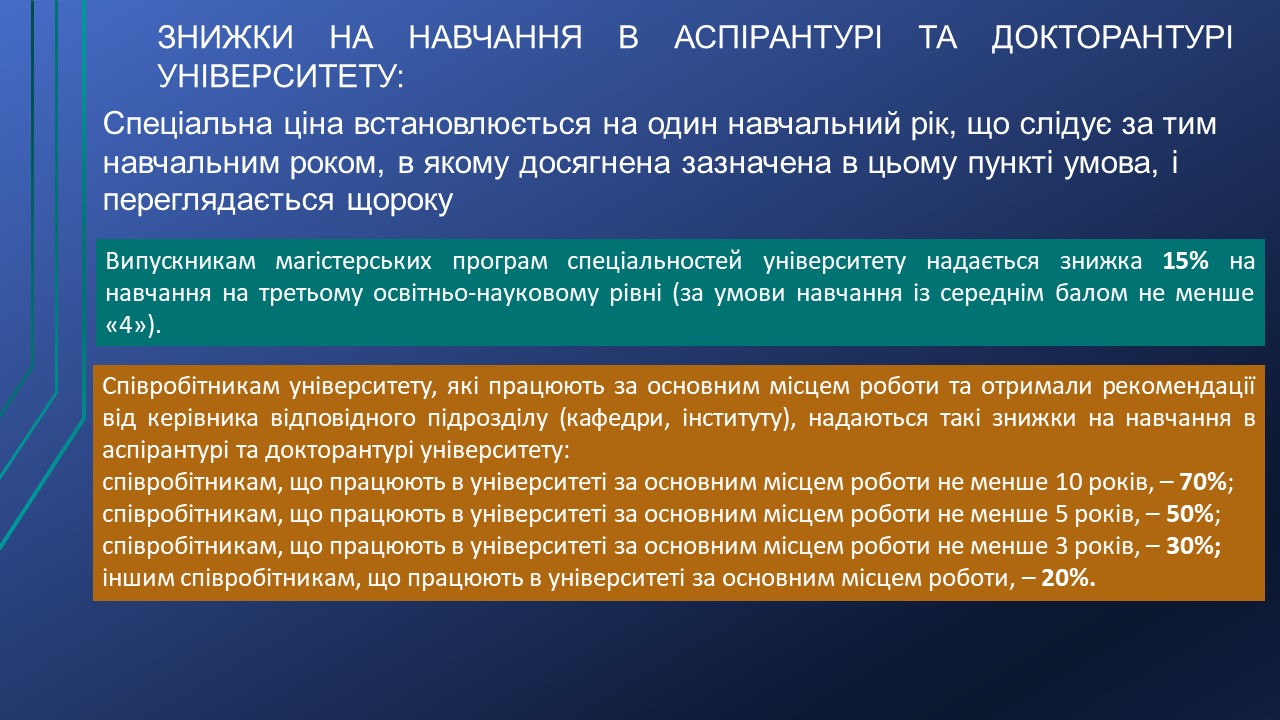 ЗНИЖКИ НА НАВЧАННЯ В АСПІРАНТУРІ ТА ДОКТОРАНТУРІ УНІВЕРСИТЕТУ:

Спеціальна ціна встановлюється на один навчальний рік, що слідує за тим навчальним роком, в якому досягнена зазначена в цьому пункті умова, і переглядається щороку

Випускникам магістерських програм спеціальностей університету надається знижка 15% на навчання на третьому освітньо-науковому рівні (за умови навчання із середнім балом не менше «4»).

Співробітникам університету, які працюють за основним місцем роботи та отримали рекомендації від керівника відповідного підрозділу (кафедри, інституту), надаються такі знижки на навчання в аспірантурі та докторантурі університету:
співробітникам, що працюють в університеті за основним місцем роботи не менше 10 років, – 70%;
співробітникам, що працюють в університеті за основним місцем роботи не менше 5 років, – 50%;
співробітникам, що працюють в університеті за основним місцем роботи не менше 3 років, – 30%;
іншим співробітникам, що працюють в університеті за основним місцем роботи, – 20%.